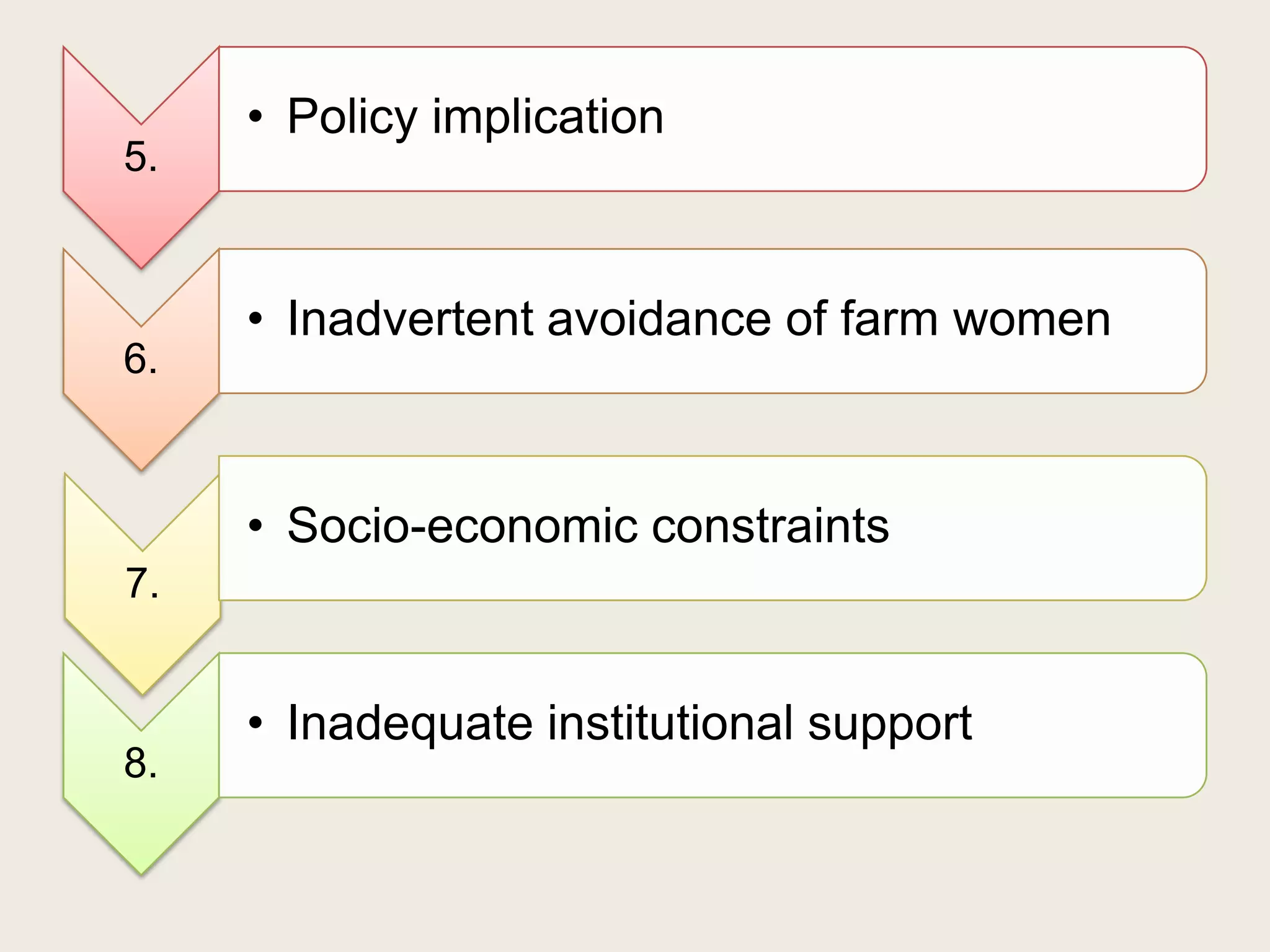 5.

• Policy implication

6.

• Inadvertent avoidance of farm women

7.

• Socio-economic constraints

8.

• Inadequate institutional support